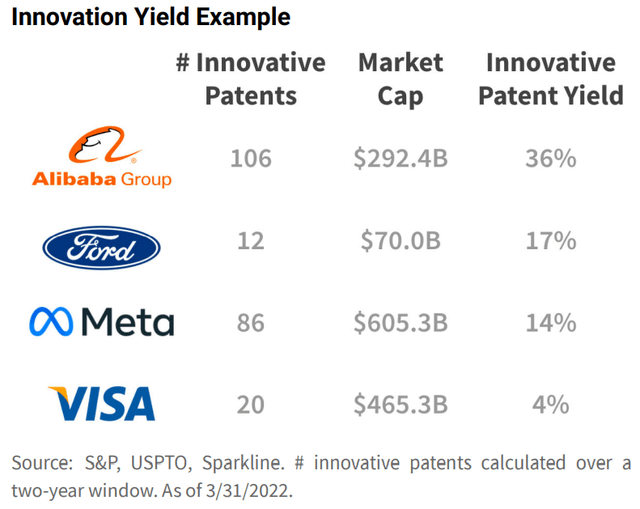 Innovation Yield Example

| | # Innovative Patents | Market Cap | Innovative Patent Yield |
|---|---|---|---|
| Alibaba Group | 106 | \$292.4B | 36% |
| Ford | 12 | \$70.0B | 17% |
| Meta | 86 | \$605.3B | 14% |
| VISA | 20 | \$465.3B | 4% |

Source: S&P, USPTO, Sparkline. # innovative patents calculated over a two-year window. As of 3/31/2022.